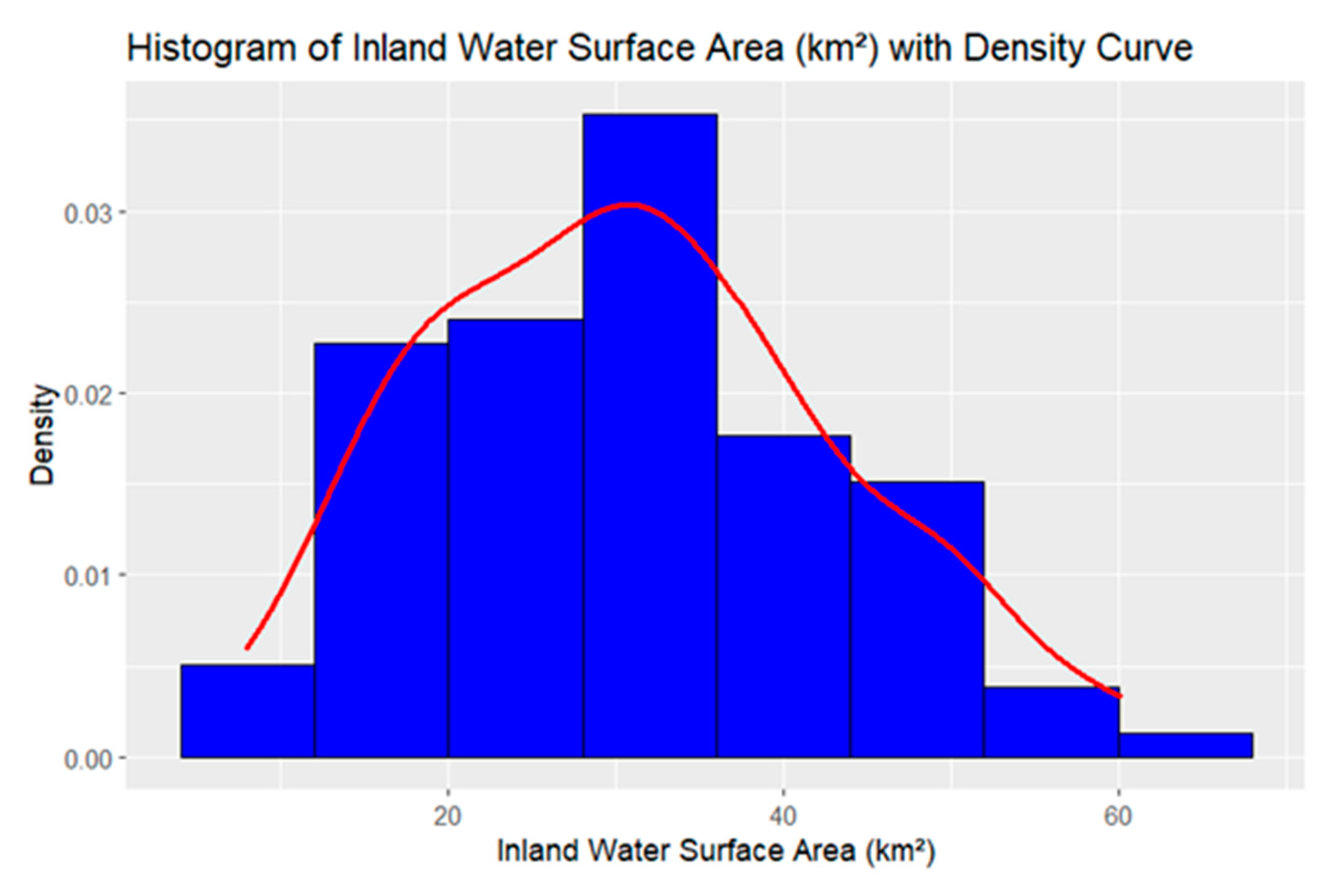 Histogram of Inland Water Surface Area (km²) with Density Curve

Density

0.03
0.02
0.01
0.00

20
40
60

Inland Water Surface Area (km²)